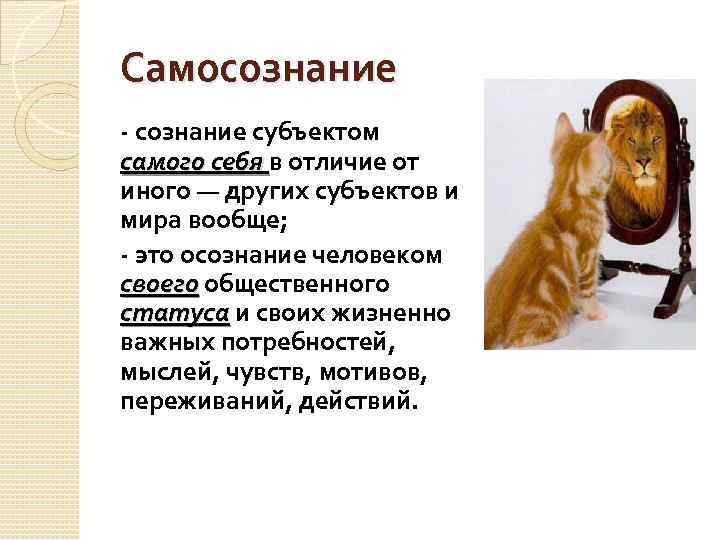 Самосознание

- сознание субъектом самого себя в отличие от иного — других субъектов и мира вообще;

- это осознание человеком своего общественного статуса и своих жизненно важных потребностей, мыслей, чувств, мотивов, переживаний, действий.